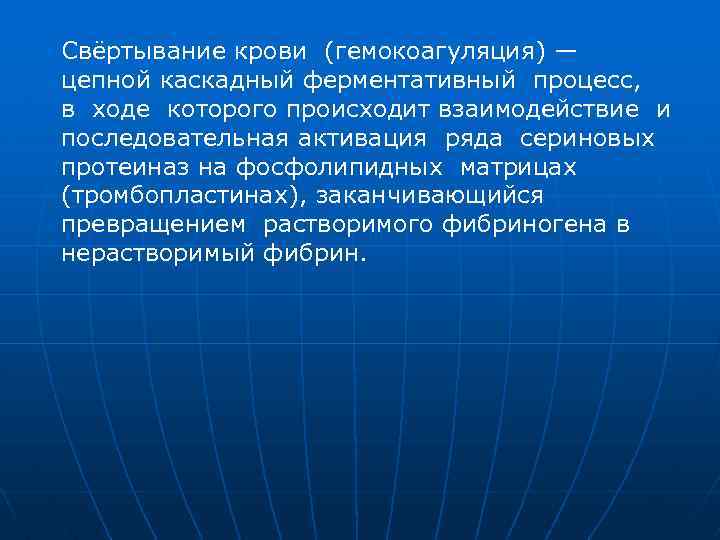 Свёртывание крови (гемокоагуляция) — цепной каскадный ферментативный процесс, в ходе которого происходит взаимодействие и последовательная активация ряда сериновых протеиназ на фосфолипидных матрицах (тромбопластинах), заканчивающийся превращением растворимого фибриногена в нерастворимый фибрин.